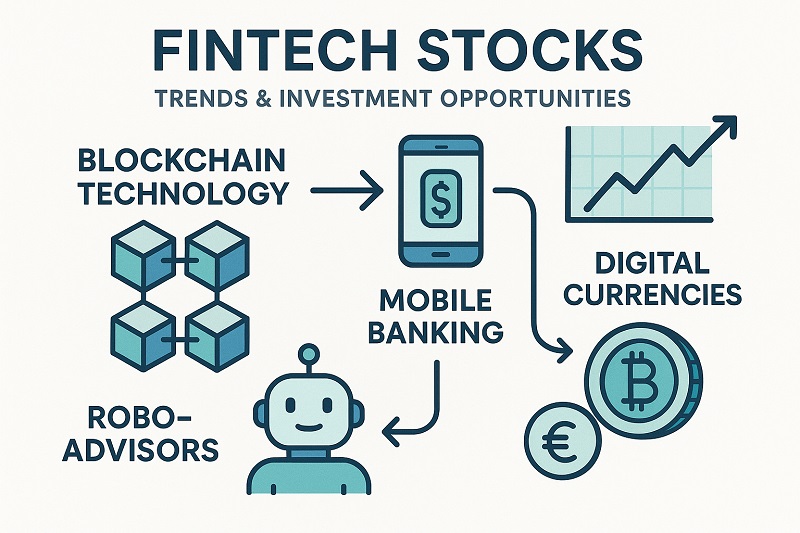 FINTECH STOCKS

TRENDS & INVESTMENT OPPORTUNITIES

BLOCKCHAIN TECHNOLOGY

$

MOBILE BANKING

DIGITAL CURRENCIES

ROBO-ADVISORS

₿

€